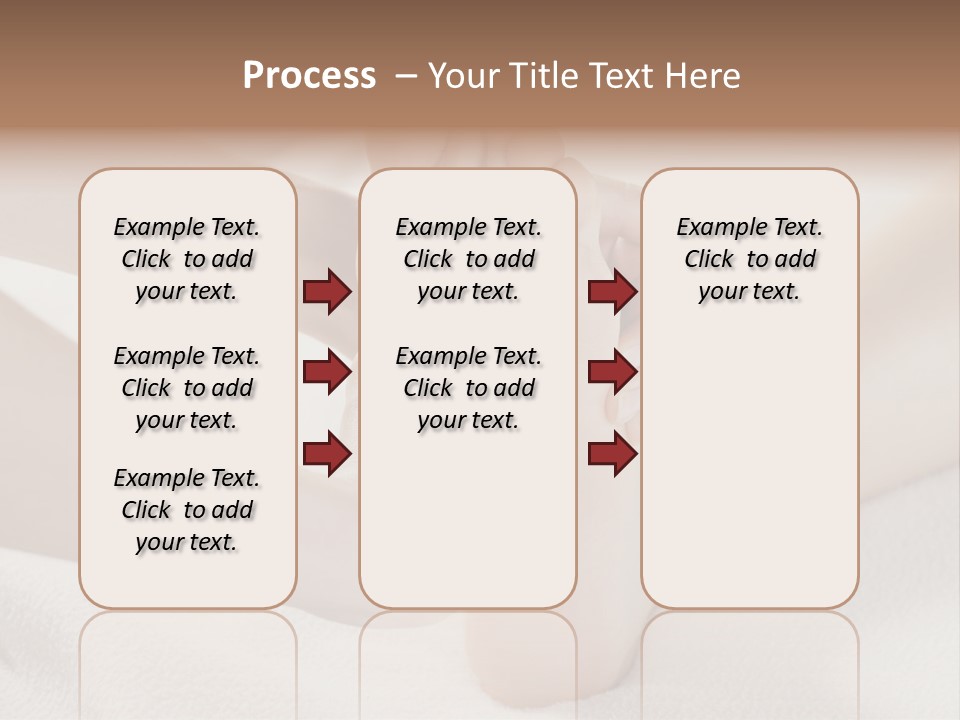 Process – Your Title Text Here

Example Text. Click to add your text.

Example Text. Click to add your text.

Example Text. Click to add your text.

Example Text. Click to add your text.

Example Text. Click to add your text.

Example Text. Click to add your text.